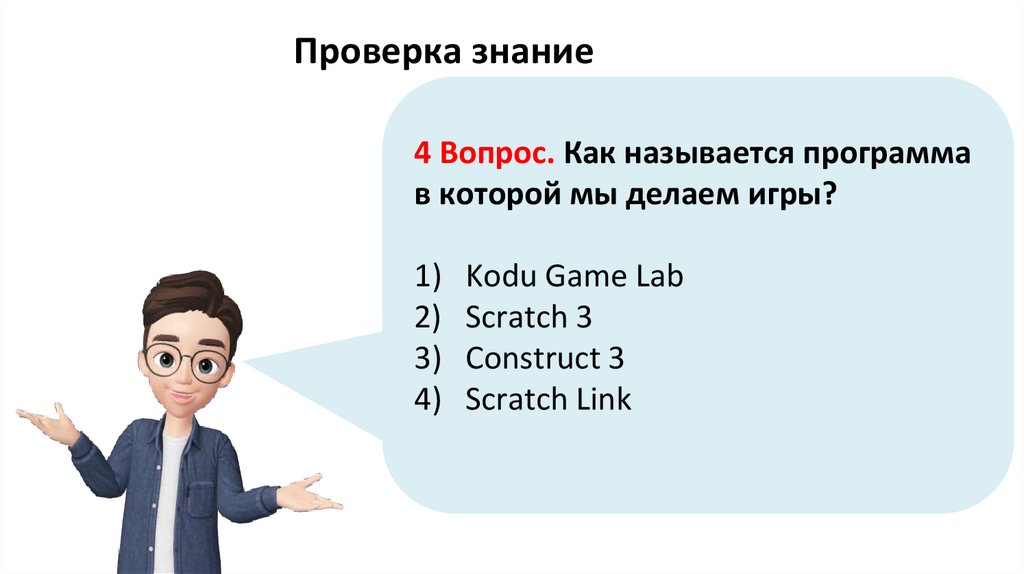 Проверка знание

4 Вопрос. Как называется программа в которой мы делаем игры?

1) Kodu Game Lab
2) Scratch 3
3) Construct 3
4) Scratch Link